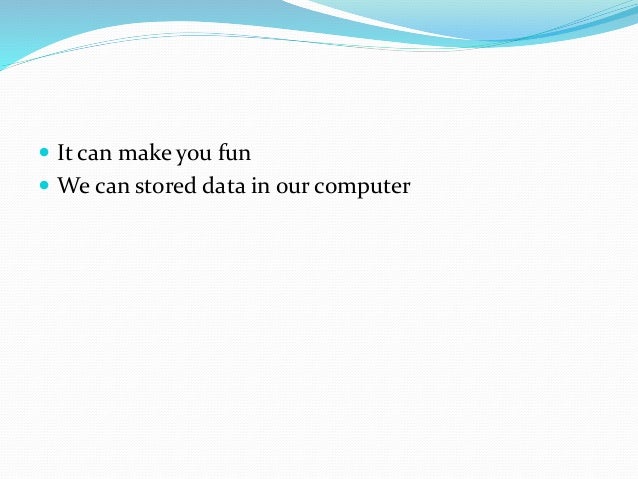 - It can make you fun
- We can stored data in our computer